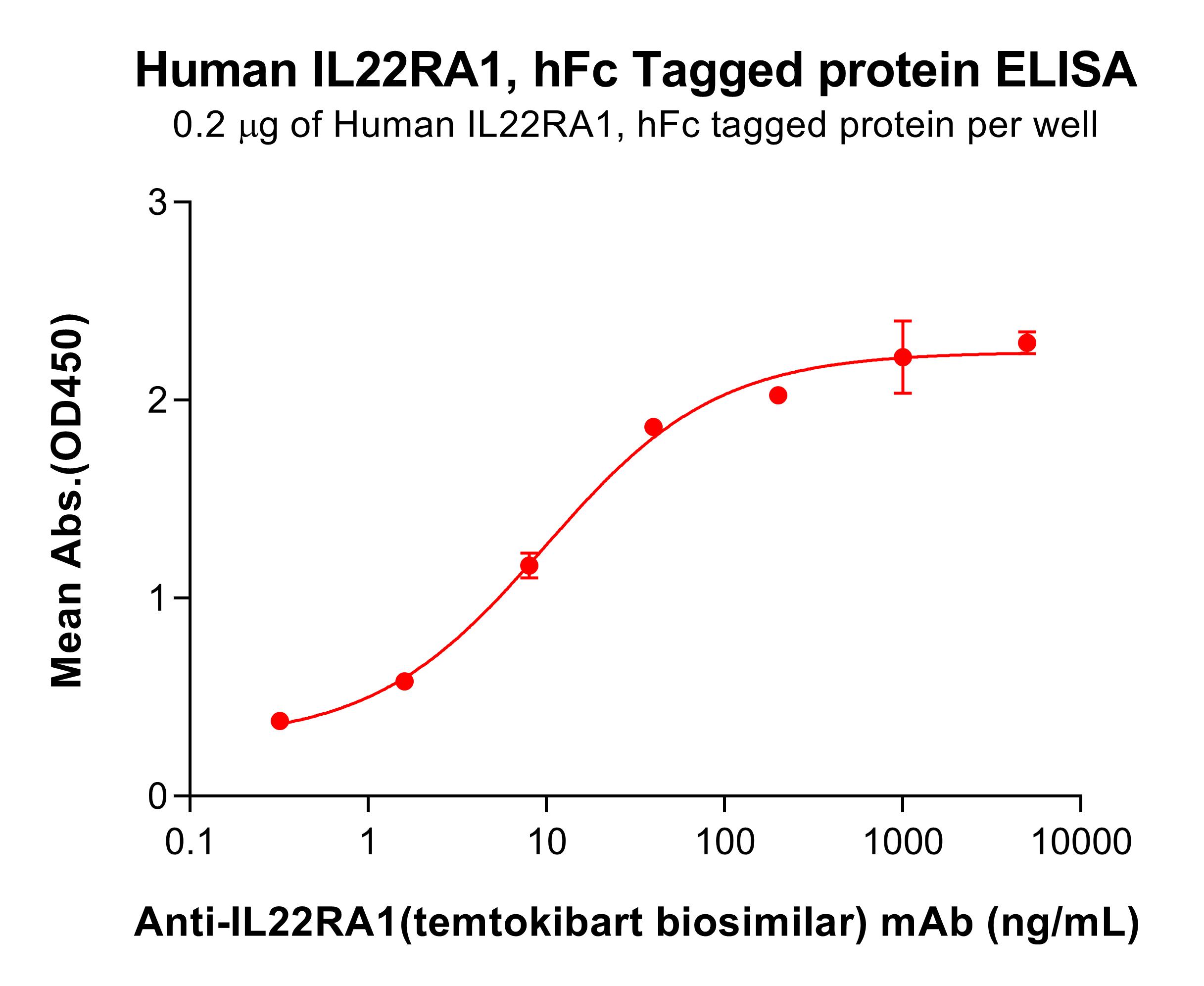 Human IL22RA1, hFc Tagged protein ELISA
0.2 μg of Human IL22RA1, hFc tagged protein per well

Mean Abs.(OD450)

3
2
1
0

0.1
1
10
100
1000
10000

Anti-IL22RA1(temtokibart biosimilar) mAb (ng/mL)